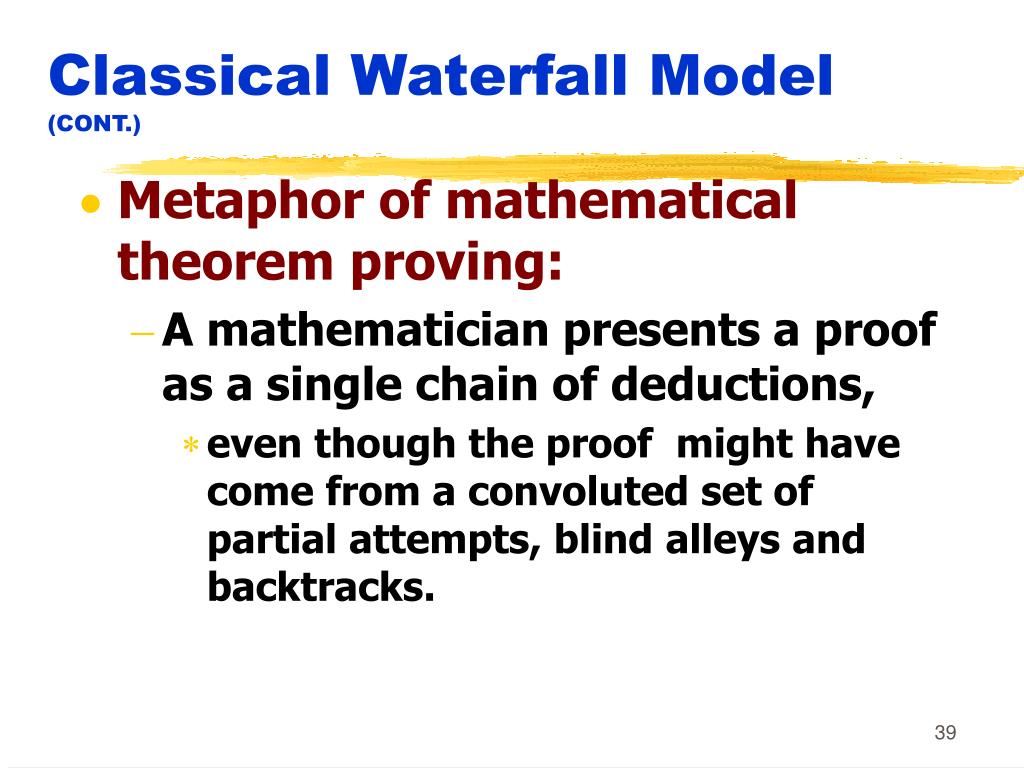 Classical Waterfall Model
(CONT.)

• Metaphor of mathematical theorem proving:
– A mathematician presents a proof as a single chain of deductions,
* even though the proof might have come from a convoluted set of partial attempts, blind alleys and backtracks.

39